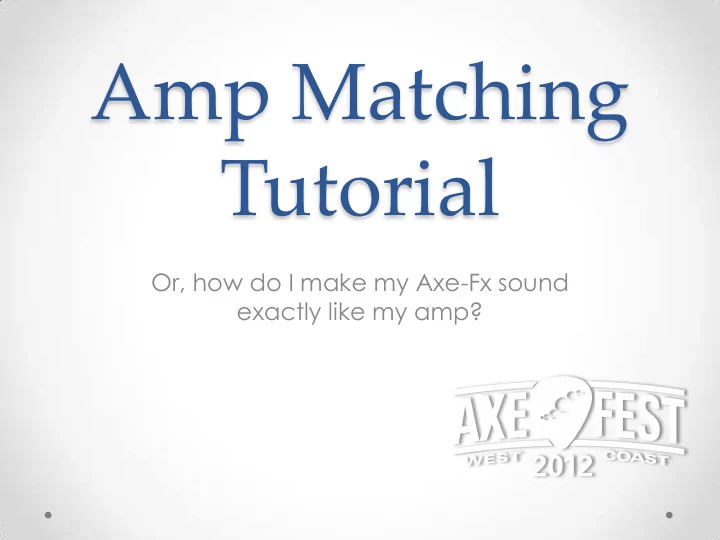 Amp Matching Tutorial

Or, how do I make my Axe-Fx sound exactly like my amp?

AXE FEST
WEST 2012 COAST